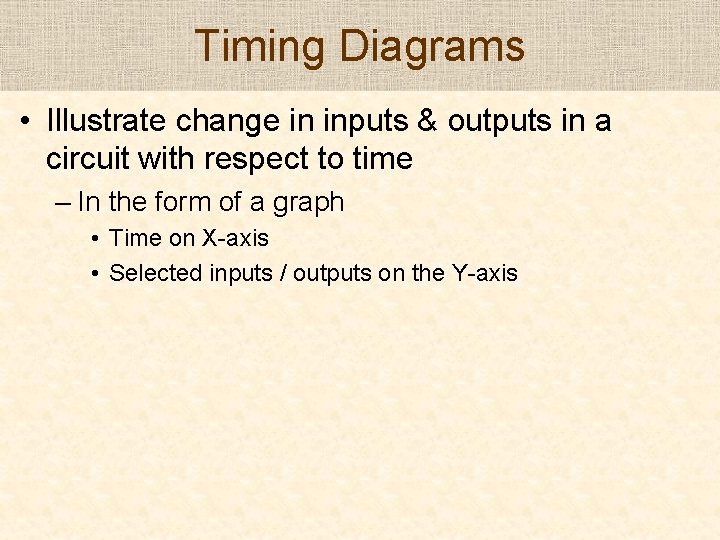 Timing Diagrams

• Illustrate change in inputs & outputs in a circuit with respect to time

– In the form of a graph

• Time on X-axis

• Selected inputs / outputs on the Y-axis